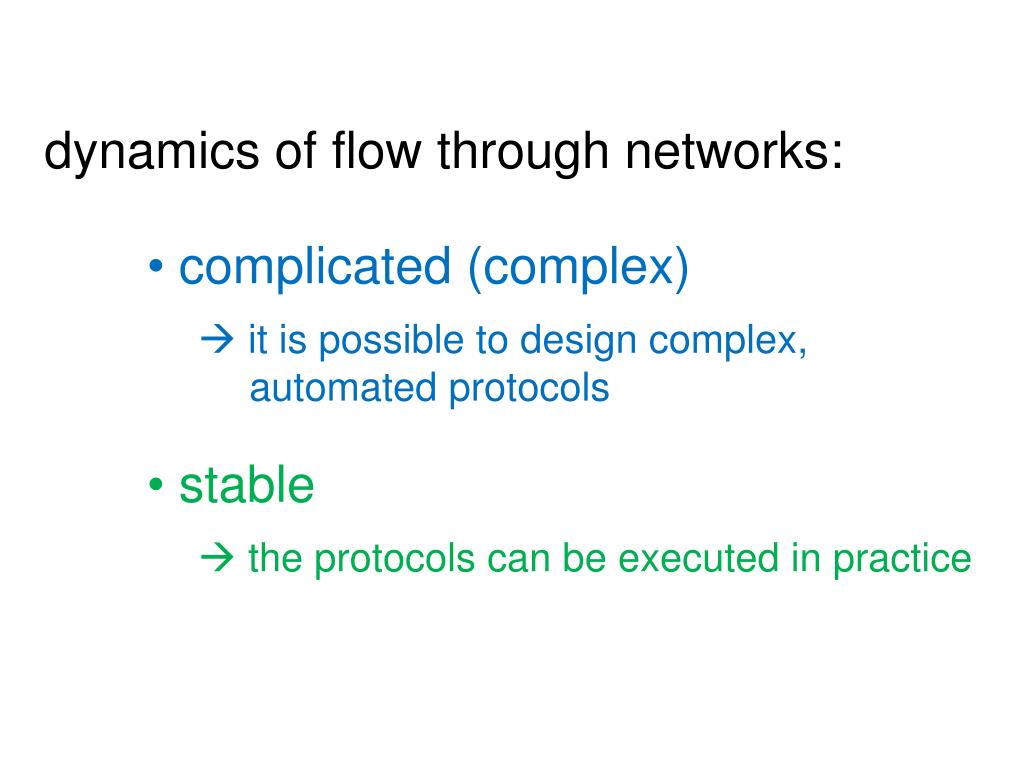 dynamics of flow through networks:

• complicated (complex)

→ it is possible to design complex, automated protocols

• stable

→ the protocols can be executed in practice